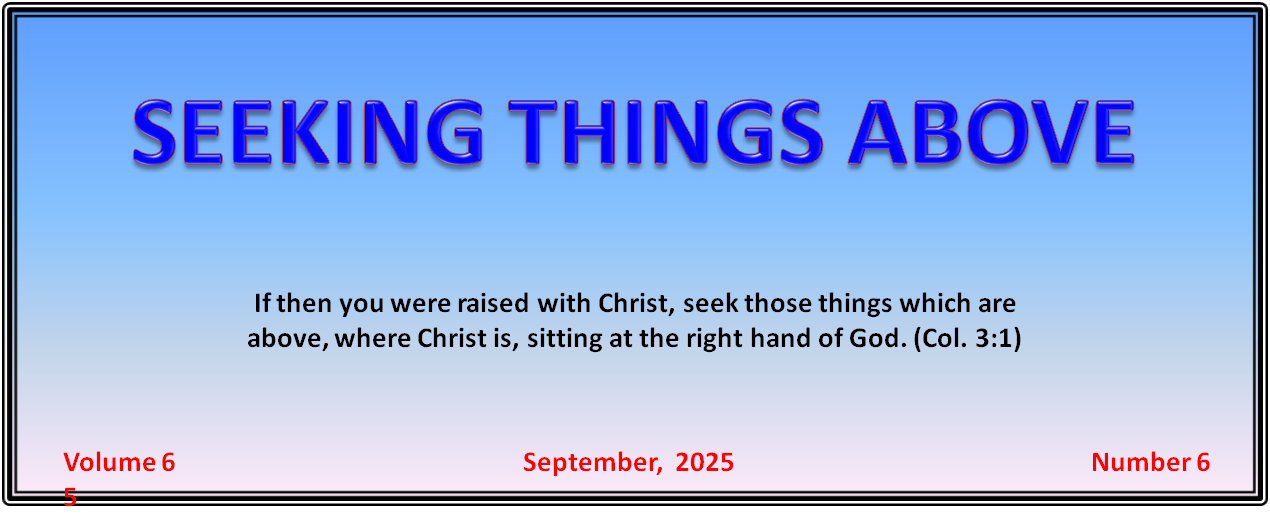 SEEKING THINGS ABOVE

If then you were raised with Christ, seek those things which are above, where Christ is, sitting at the right hand of God. (Col. 3:1)

Volume 6
5

September, 2025

Number 6